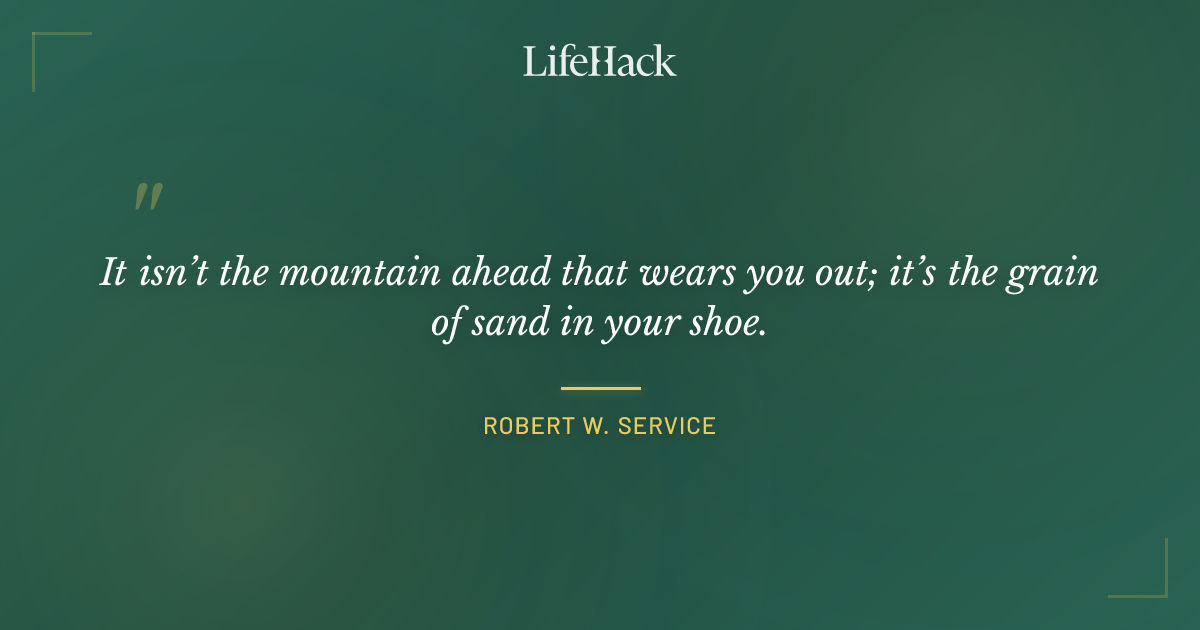 LifeHack

"

It isn't the mountain ahead that wears you out; it's the grain of sand in your shoe.

ROBERT W. SERVICE